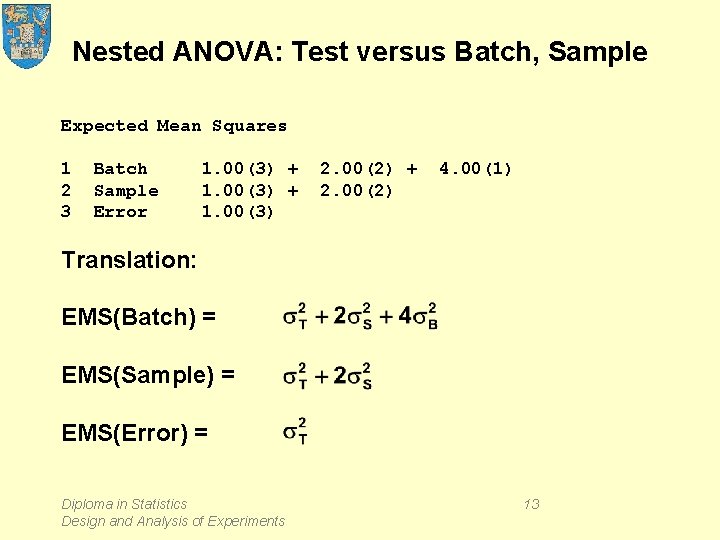 Nested ANOVA: Test versus Batch, Sample

Expected Mean Squares

1 Batch 1.00(3) + 2.00(2) + 4.00(1)
2 Sample 1.00(3) + 2.00(2)
3 Error 1.00(3)

Translation:

EMS(Batch) = $\sigma_T^2 + 2\sigma_S^2 + 4\sigma_B^2$

EMS(Sample) = $\sigma_T^2 + 2\sigma_S^2$

EMS(Error) = $\sigma_T^2$

Diploma in Statistics
Design and Analysis of Experiments

13